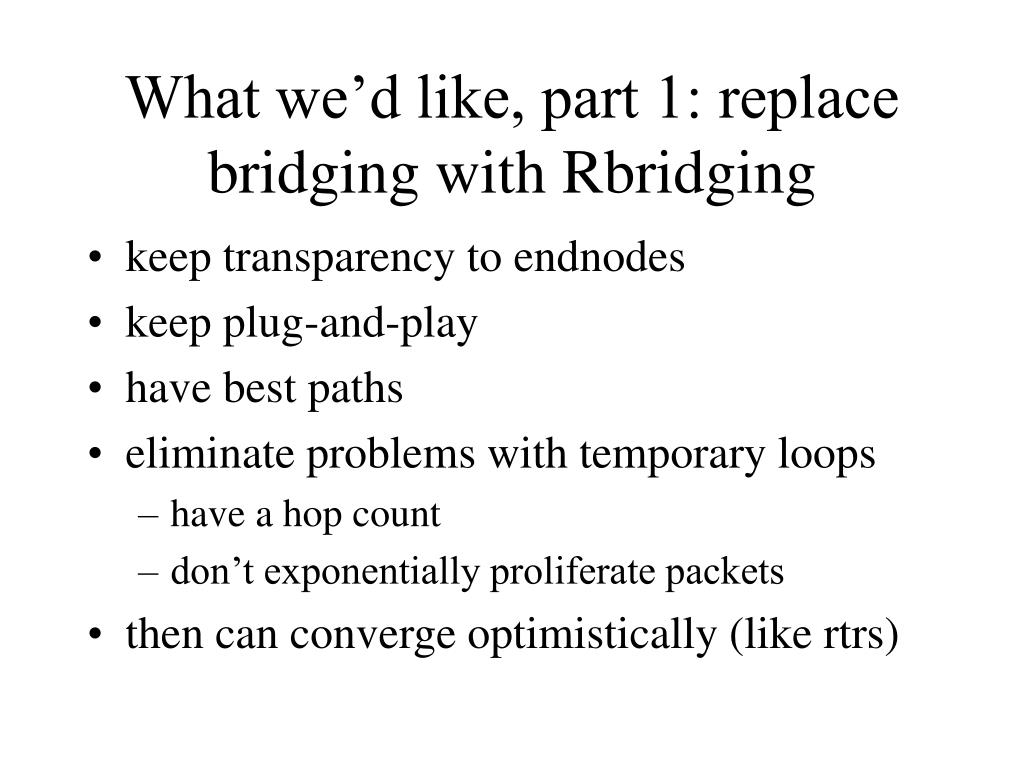 What we’d like, part 1: replace bridging with Rbridging

• keep transparency to endnodes
• keep plug-and-play
• have best paths
• eliminate problems with temporary loops
  – have a hop count
  – don’t exponentially proliferate packets
• then can converge optimistically (like rtrs)